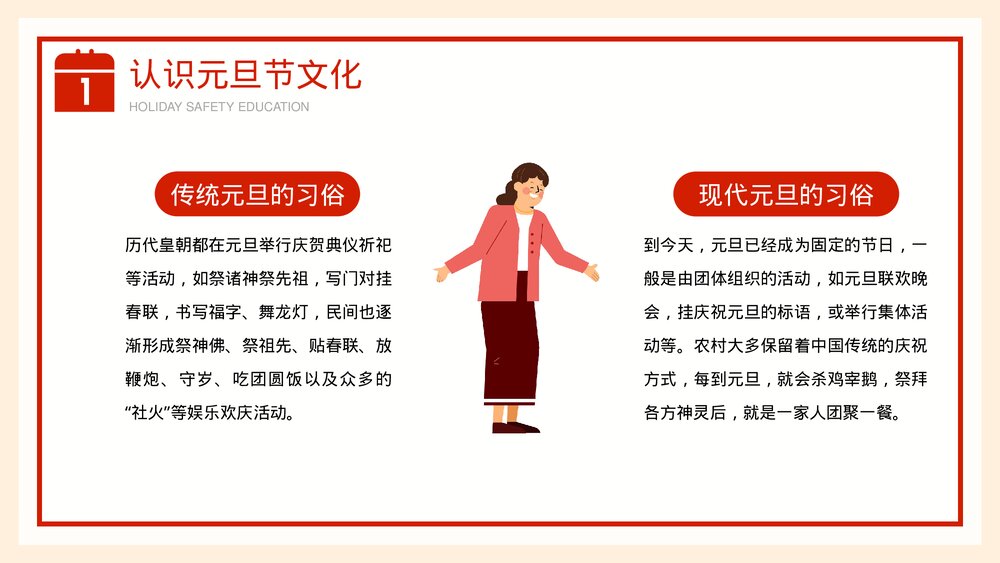 1

认识元旦节文化

HOLIDAY SAFETY EDUCATION

传统元旦的习俗

历代皇朝都在元旦举行庆贺典仪祈祀等活动，如祭诸神祭先祖，写门对挂春联，书写福字、舞龙灯，民间也逐渐形成祭神佛、祭祖先、贴春联、放鞭炮、守岁、吃团圆饭以及众多的“社火”等娱乐欢庆活动。

现代元旦的习俗

到今天，元旦已经成为固定的节日，一般是由团体组织的活动，如元旦联欢晚会，挂庆祝元旦的标语，或举行集体活动等。农村大多保留着中国传统的庆祝方式，每到元旦，就会杀鸡宰鹅，祭拜各方神灵后，就是一家人团聚一餐。